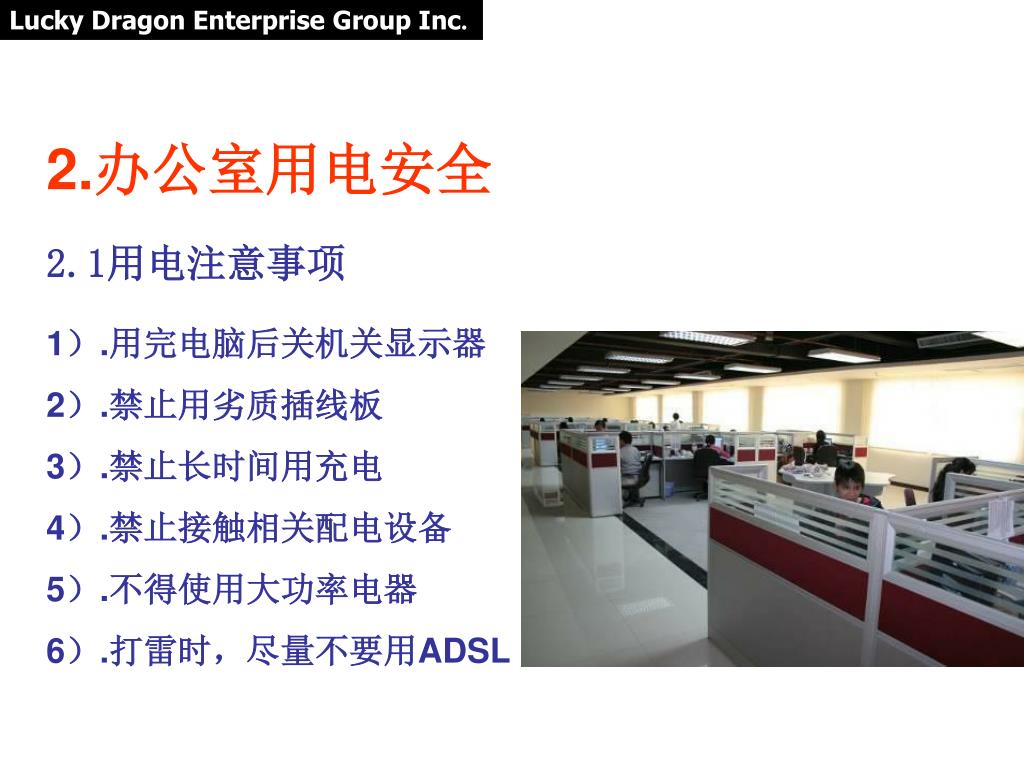 Lucky Dragon Enterprise Group Inc.

2.办公室用电安全

2.1用电注意事项

1）.用完电脑后关机关显示器

2）.禁止用劣质插线板

3）.禁止长时间用充电

4）.禁止接触相关配电设备

5）.不得使用大功率电器

6）.打雷时，尽量不要用ADSL